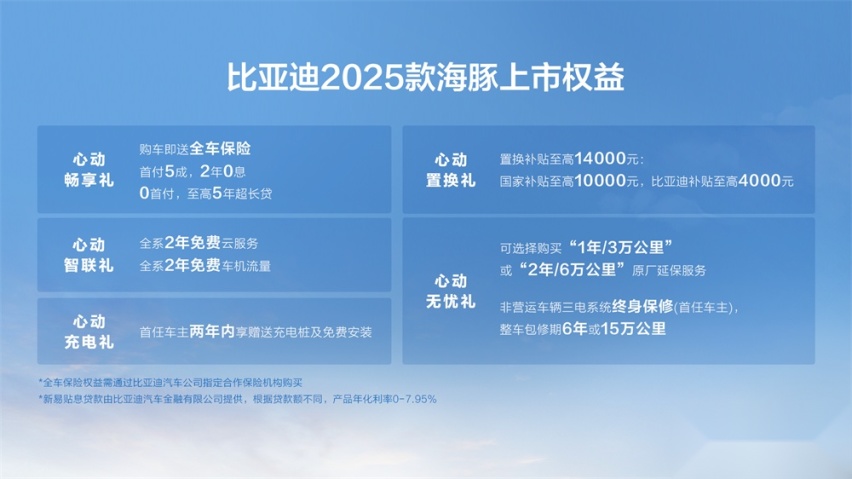 比亚迪2025款海豚上市权益

心动
畅享礼

购车即送全车保险
首付5成，2年0息
0首付，至高5年超长贷

心动
智联礼

全系2年免费云服务
全系2年免费车机流量

心动
充电礼

首任车主两年内享赠送充电桩及免费安装

心动
置换礼

置换补贴至高14000元：
国家补贴至高10000元，比亚迪补贴至高4000元

心动
无忧礼

可选择购买“1年/3万公里”
或“2年/6万公里”原厂延保服务

非营运车辆三电系统终身保修(首任车主)，
整车包修期6年或15万公里

*全车保险权益需通过比亚迪汽车公司指定合作保险机构购买
*新易贴息贷款由比亚迪汽车金融有限公司提供，根据贷款额不同，产品年化利率0-7.95%